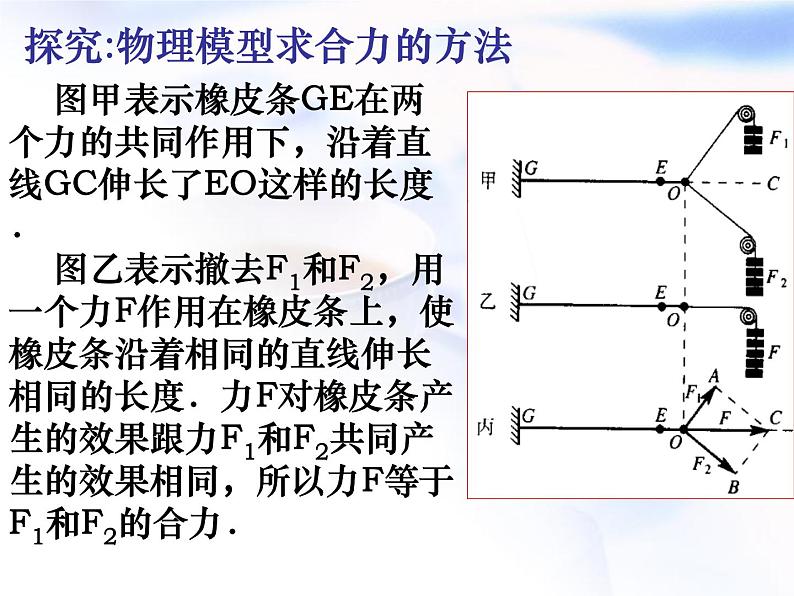 探究:物理模型求合力的方法

图甲表示橡皮条GE在两个力的共同作用下，沿着直线GC伸长了EO这样的长度.

图乙表示撤去$F_1$和$F_2$，用一个力F作用在橡皮条上，使橡皮条沿着相同的直线伸长相同的长度．力F对橡皮条产生的效果跟力$F_1$和$F_2$共同产生的效果相同，所以力F等于$F_1$和$F_2$的合力.

甲 G E O C $F_1$ $F_2$
乙 G E O F
丙 G E O A $F_1$ F C $F_2$ B